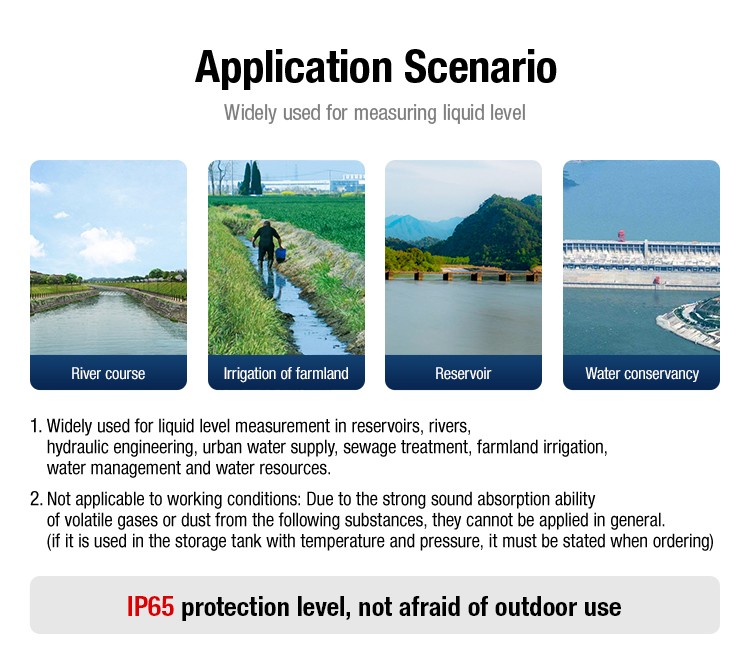 Application Scenario

Widely used for measuring liquid level

River course

Irrigation of farmland

Reservoir

Water conservancy

1. Widely used for liquid level measurement in reservoirs, rivers, hydraulic engineering, urban water supply, sewage treatment, farmland irrigation, water management and water resources.

2. Not applicable to working conditions: Due to the strong sound absorption ability of volatile gases or dust from the following substances, they cannot be applied in general. (if it is used in the storage tank with temperature and pressure, it must be stated when ordering)

IP65 protection level, not afraid of outdoor use